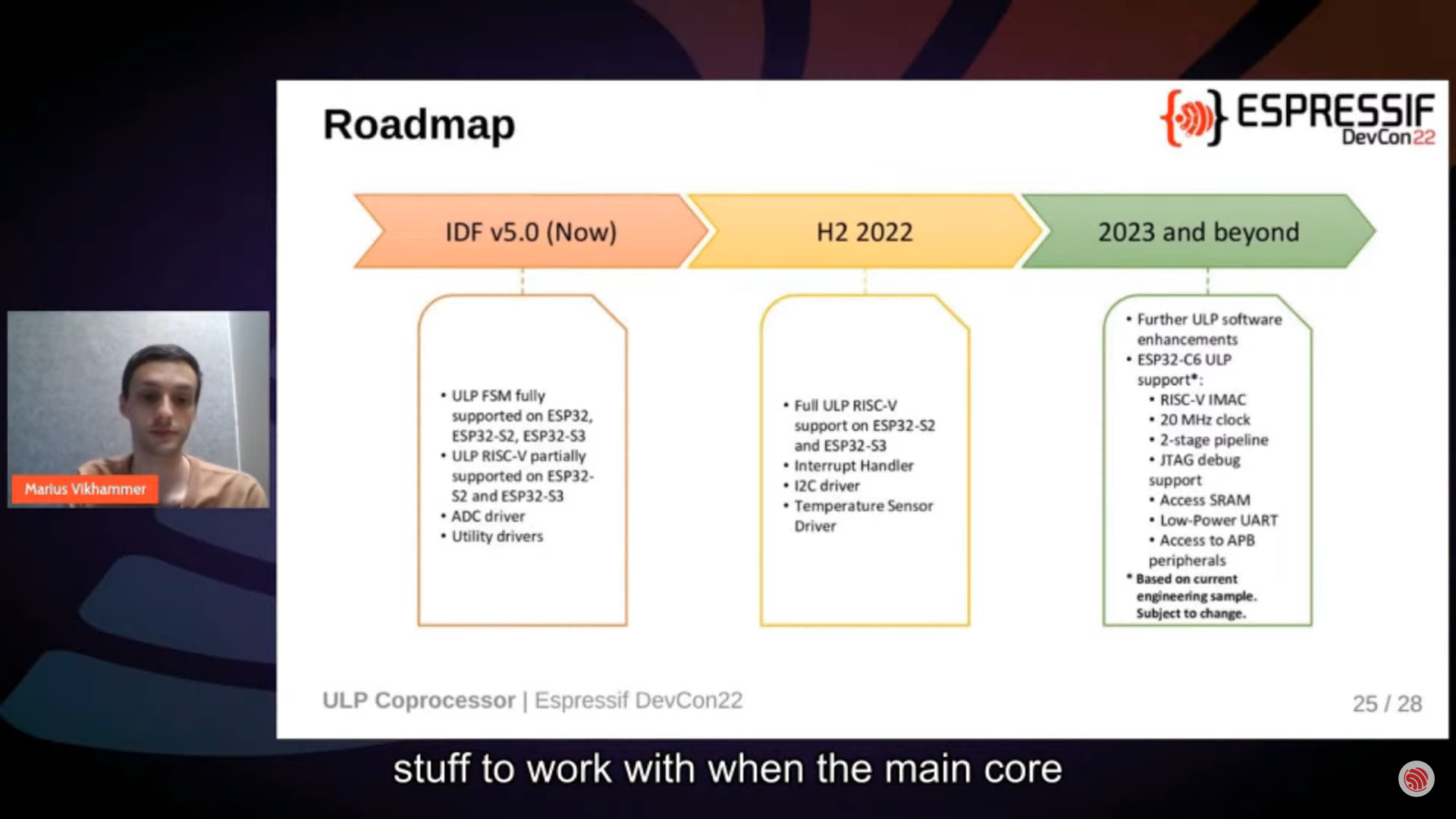 Roadmap

ESPRESSIF DevCon22

IDF v5.0 (Now)

H2 2022

2023 and beyond

• ULP FSM fully supported on ESP32, ESP32-S2, ESP32-S3
• ULP RISC-V partially supported on ESP32-S2 and ESP32-S3
• ADC driver
• Utility drivers

• Full ULP RISC-V support on ESP32-S2 and ESP32-S3
• Interrupt Handler
• I2C driver
• Temperature Sensor Driver

• Further ULP software enhancements
• ESP32-C6 ULP support*:
• RISC-V IMAC
• 20 MHz clock
• 2-stage pipeline
• JTAG debug support
• Access SRAM
• Low-Power UART
• Access to APB peripherals
* Based on current engineering sample. Subject to change.

Marius Vikhammer

ULP Coprocessor | Espressif DevCon22

25 / 28

stuff to work with when the main core